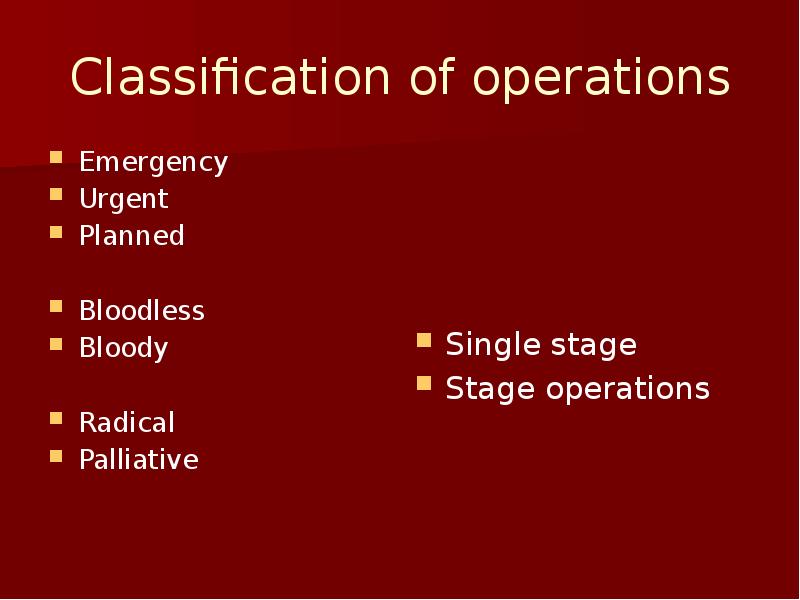 Classification of operations

- Emergency
- Urgent
- Planned

- Bloodless
- Bloody

- Radical
- Palliative

- Single stage
- Stage operations